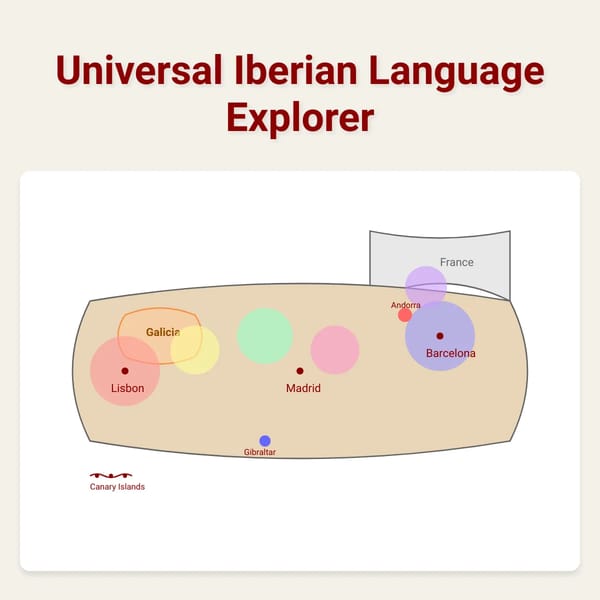 Universal Iberian Language Explorer

France
Andorra
Galicia
Barcelona
Lisbon
Madrid
Gibraltar
Canary Islands